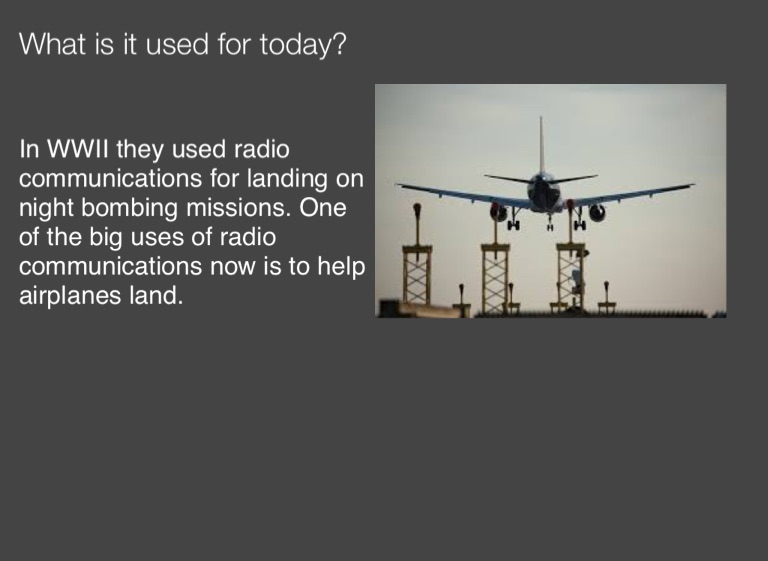 What is it used for today?

In WWII they used radio communications for landing on night bombing missions. One of the big uses of radio communications now is to help airplanes land.